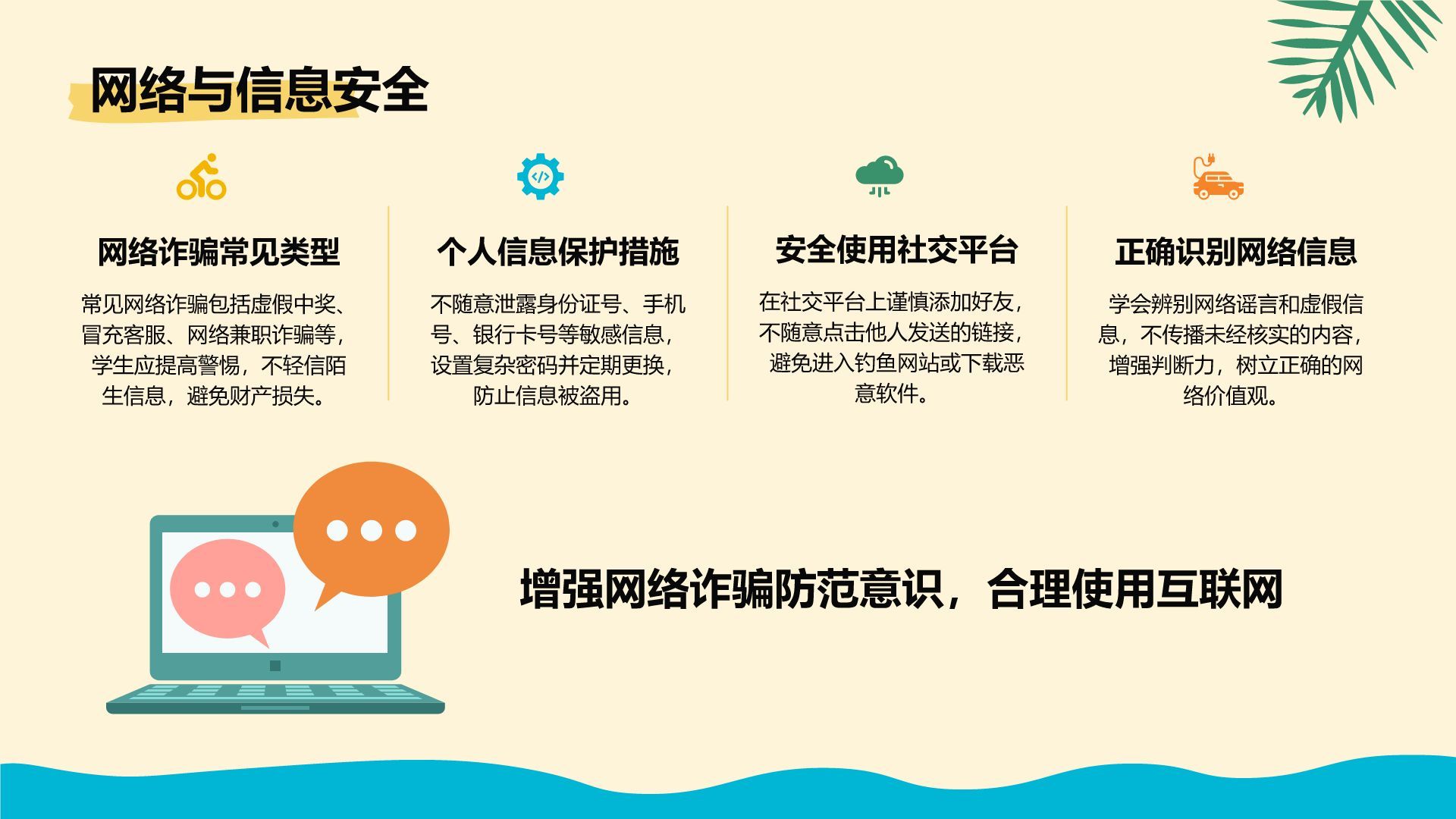 网络与信息安全

网络诈骗常见类型

常见网络诈骗包括虚假中奖、冒充客服、网络兼职诈骗等，学生应提高警惕，不轻信陌生信息，避免财产损失。

个人信息保护措施

不随意泄露身份证号、手机号、银行卡号等敏感信息，设置复杂密码并定期更换，防止信息被盗用。

安全使用社交平台

在社交平台上谨慎添加好友，不随意点击他人发送的链接，避免进入钓鱼网站或下载恶意软件。

正确识别网络信息

学会辨别网络谣言和虚假信息，不传播未经核实的内容，增强判断力，树立正确的网络价值观。

增强网络诈骗防范意识，合理使用互联网